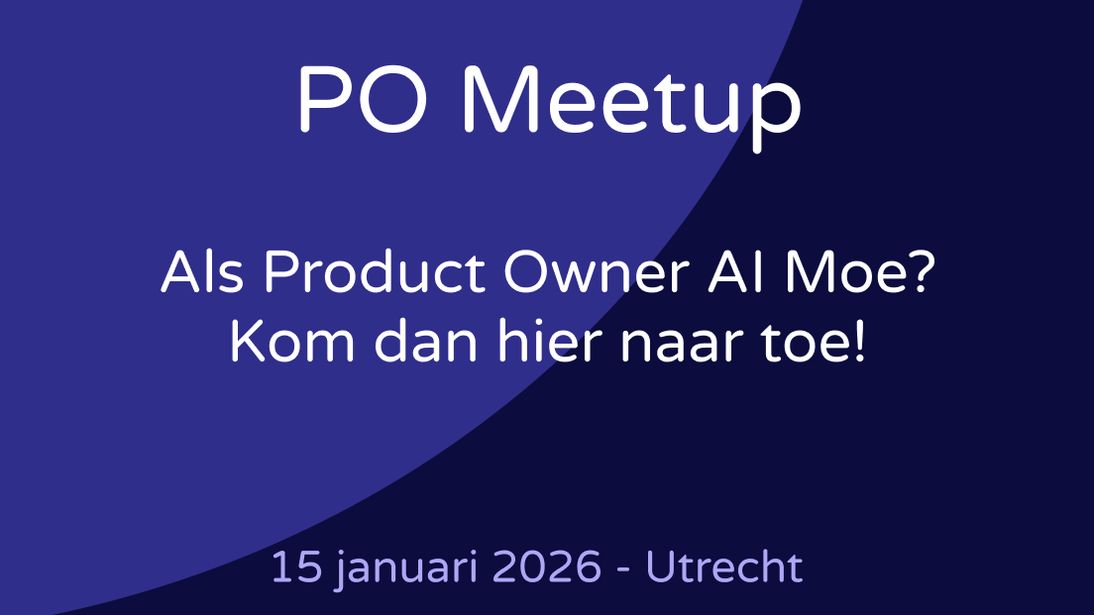 PO Meetup

Als Product Owner AI Moe?
Kom dan hier naar toe!

15 januari 2026 - Utrecht